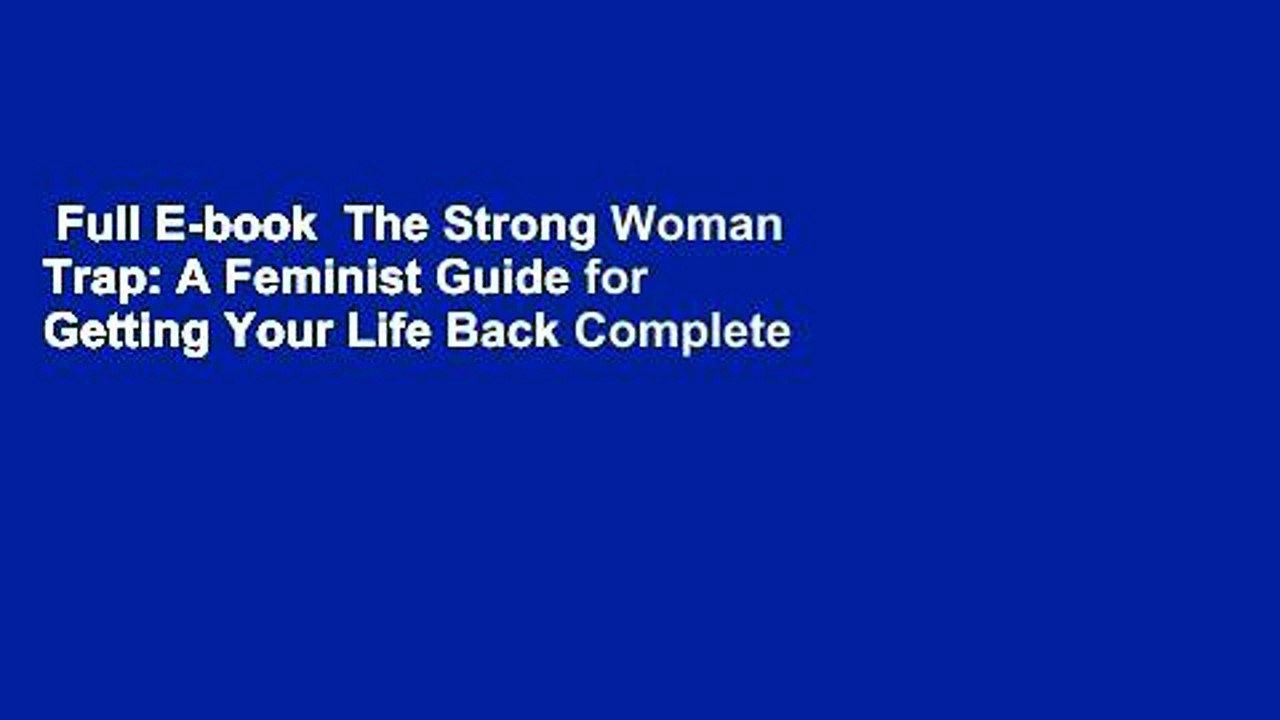 Full E-book  The Strong Woman Trap: A Feminist Guide for Getting Your Life Back Complete